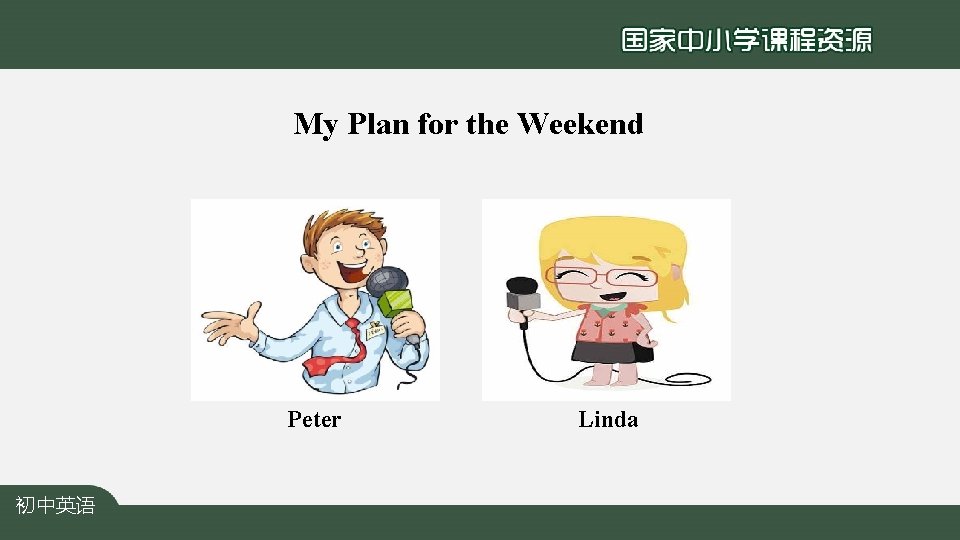 国家中小学课程资源

My Plan for the Weekend

Peter

Linda

初中英语